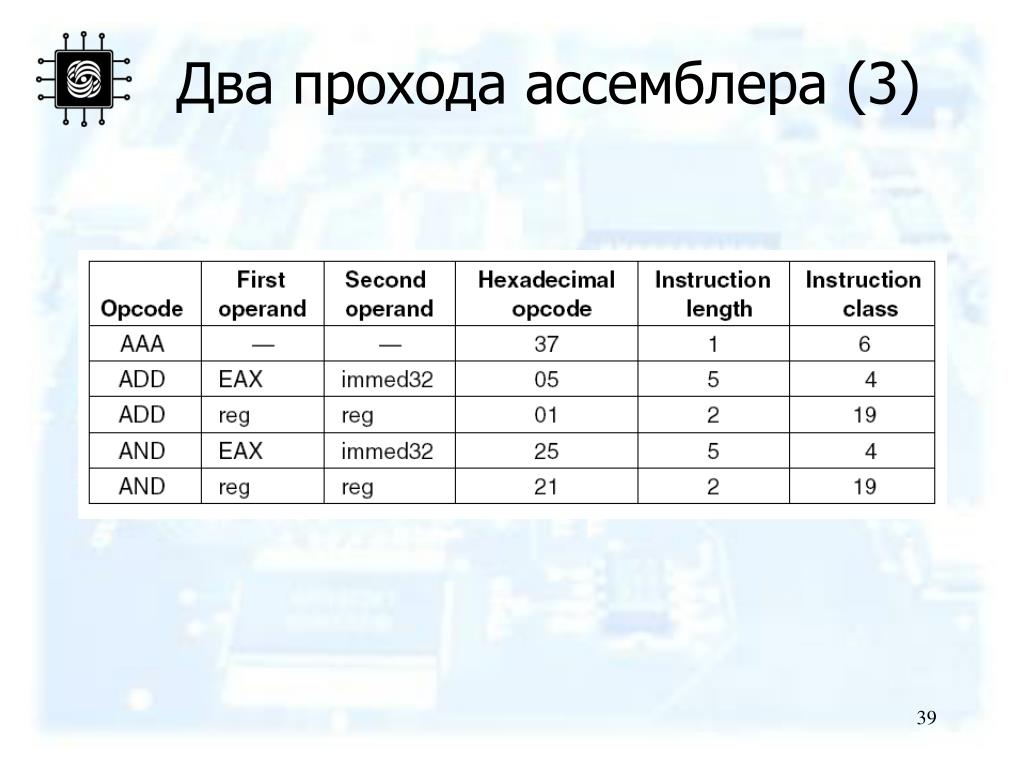 Два прохода ассемблера (3)

| Opcode | First operand | Second operand | Hexadecimal opcode | Instruction length | Instruction class |
|---|---|---|---|---|---|
| AAA | — | — | 37 | 1 | 6 |
| ADD | EAX | immed32 | 05 | 5 | 4 |
| ADD | reg | reg | 01 | 2 | 19 |
| AND | EAX | immed32 | 25 | 5 | 4 |
| AND | reg | reg | 21 | 2 | 19 |

39